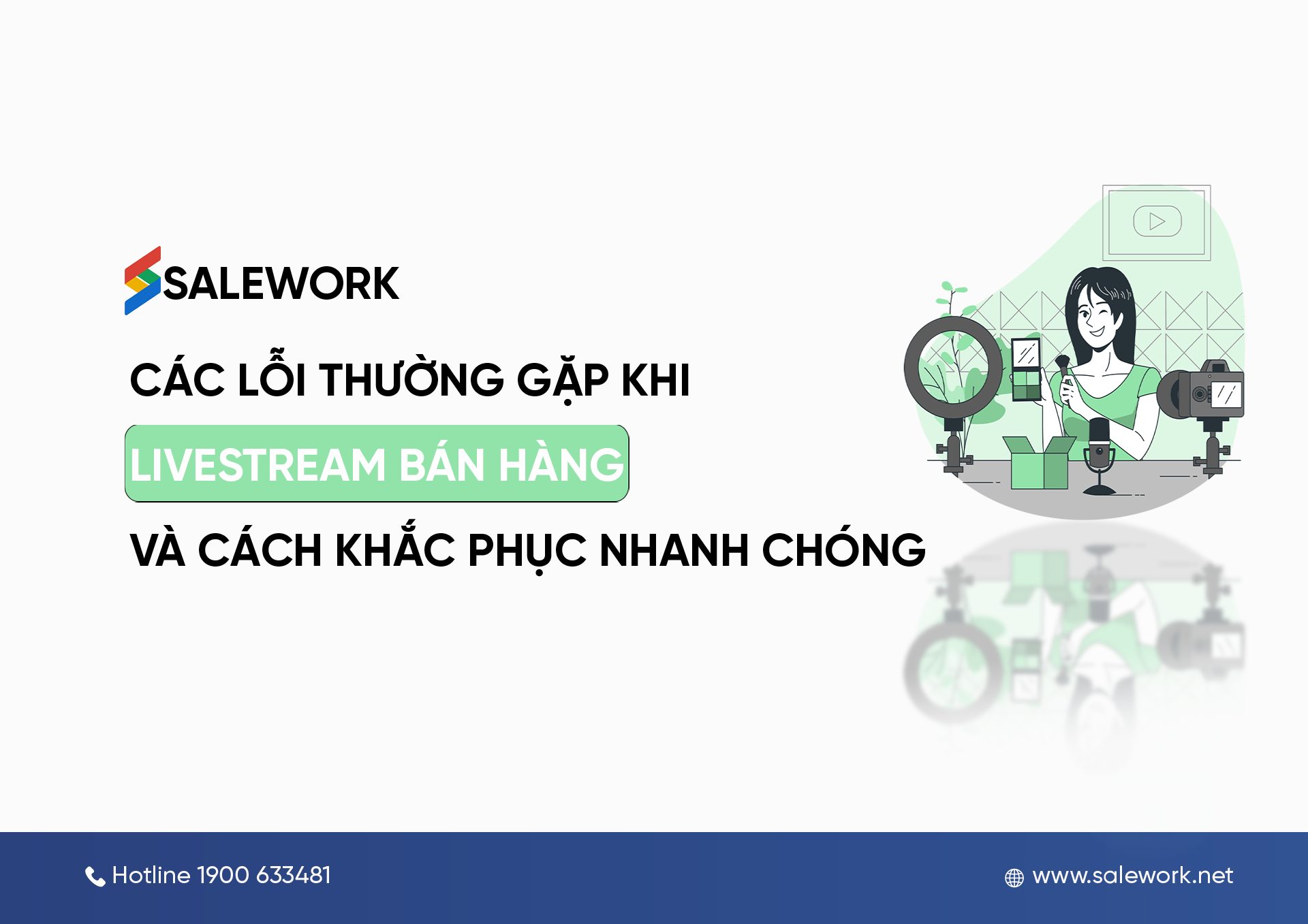 SALEWORK

CÁC LỖI THƯỜNG GẶP KHI

LIVESTREAM BÁN HÀNG

VÀ CÁCH KHẮC PHỤC NHANH CHÓNG

Hotline 1900 633481

www.salework.net